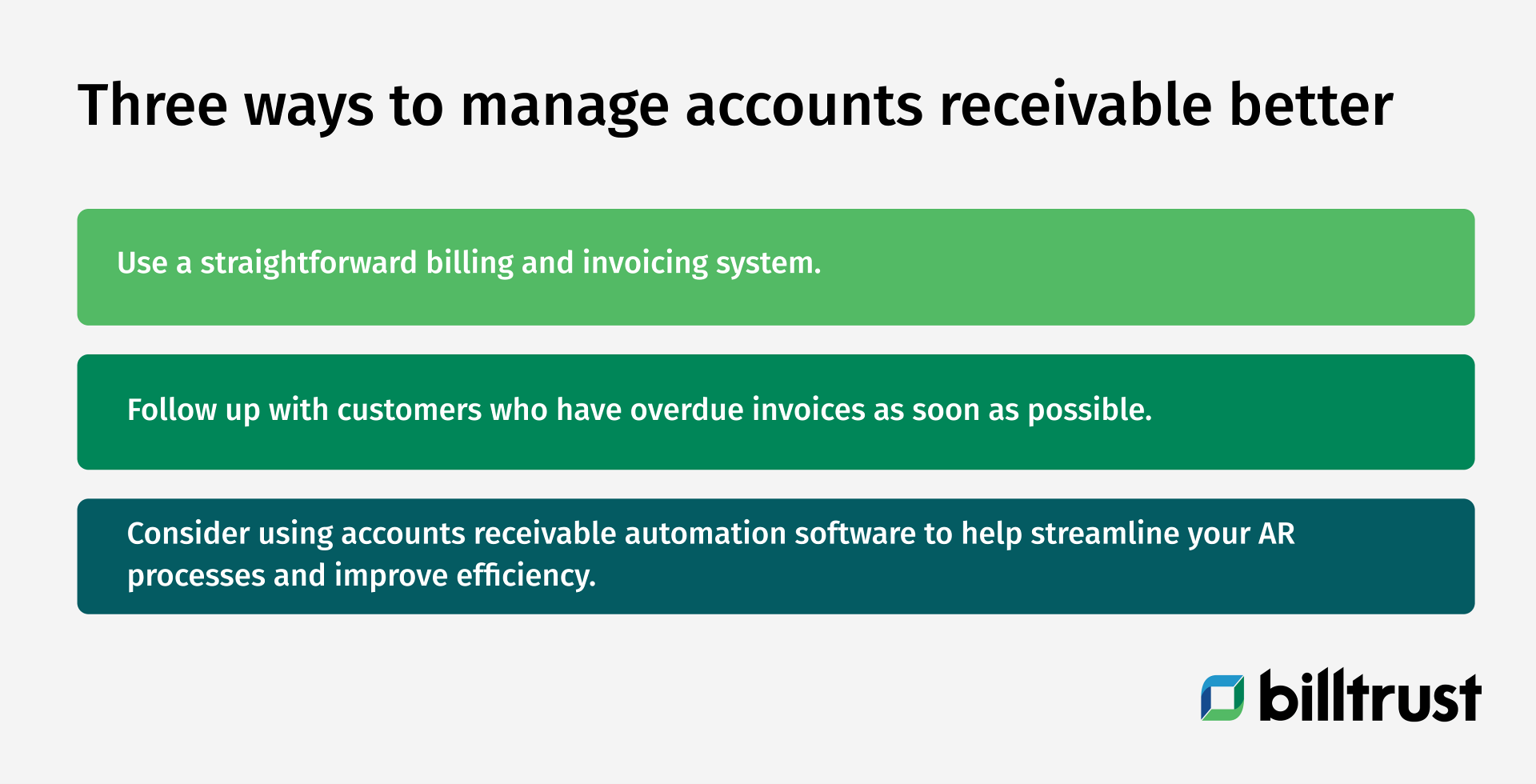 Three ways to manage accounts receivable better

Use a straightforward billing and invoicing system.

Follow up with customers who have overdue invoices as soon as possible.

Consider using accounts receivable automation software to help streamline your AR processes and improve efficiency.

billtrust